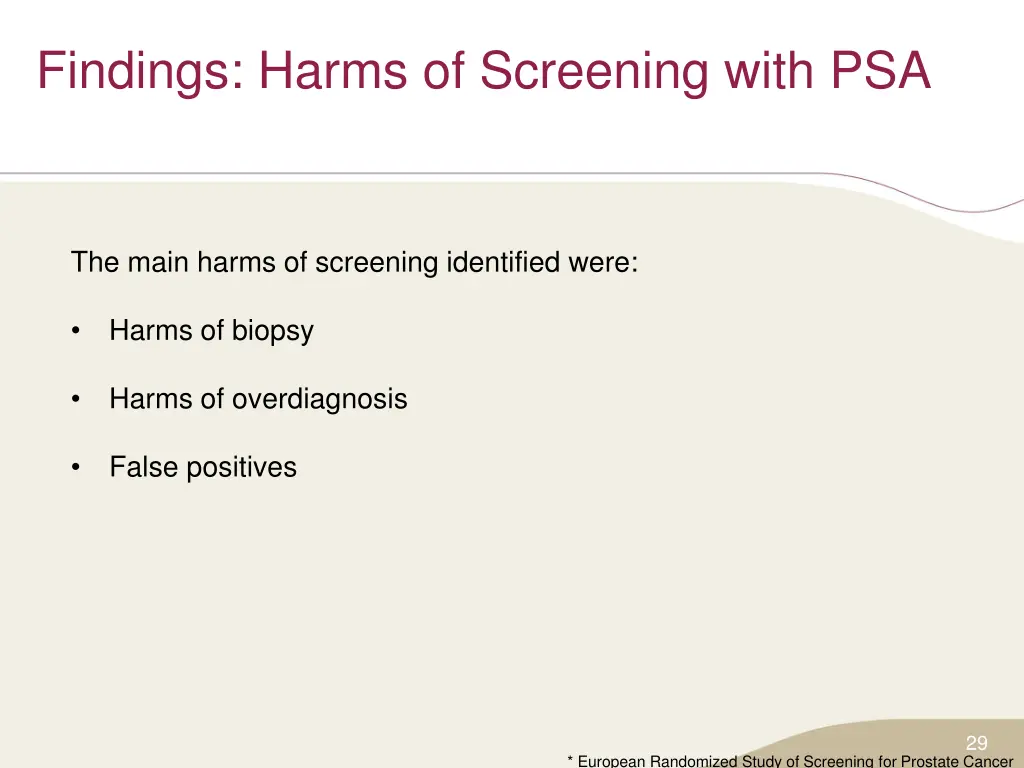 Findings: Harms of Screening with PSA

The main harms of screening identified were:

• Harms of biopsy

• Harms of overdiagnosis

• False positives

29

* European Randomized Study of Screening for Prostate Cancer